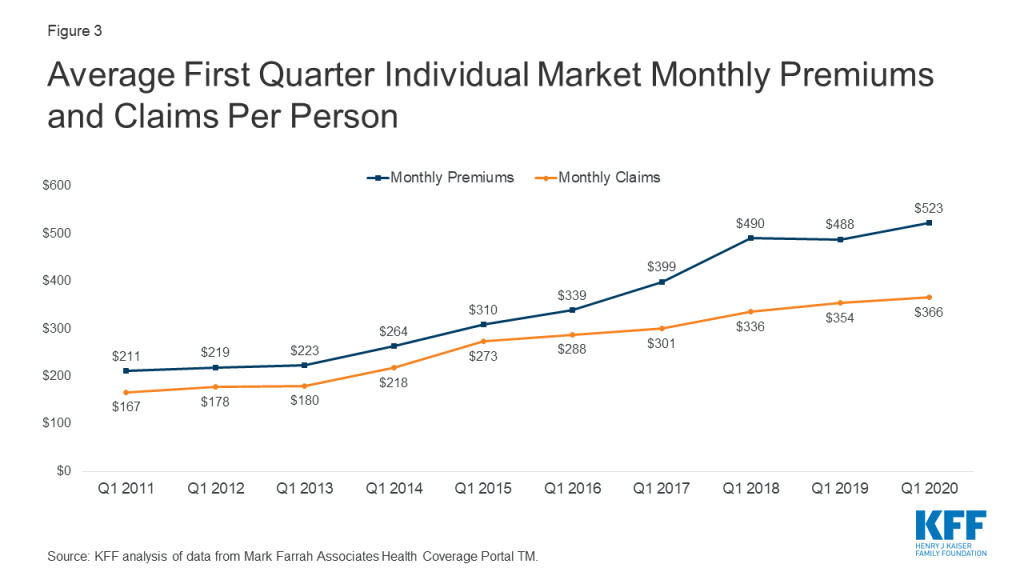 Figure 3

Average First Quarter Individual Market Monthly Premiums and Claims Per Person

Monthly Premiums
Monthly Claims

$600
$500
$400
$300
$200
$100
$0

$211
$219
$223
$264
$310
$339
$399
$490
$488
$523

$167
$178
$180
$218
$273
$288
$301
$336
$354
$366

Q1 2011
Q1 2012
Q1 2013
Q1 2014
Q1 2015
Q1 2016
Q1 2017
Q1 2018
Q1 2019
Q1 2020

Source: KFF analysis of data from Mark Farrah Associates Health Coverage Portal TM.

KFF
HENRY J KAISER FAMILY FOUNDATION